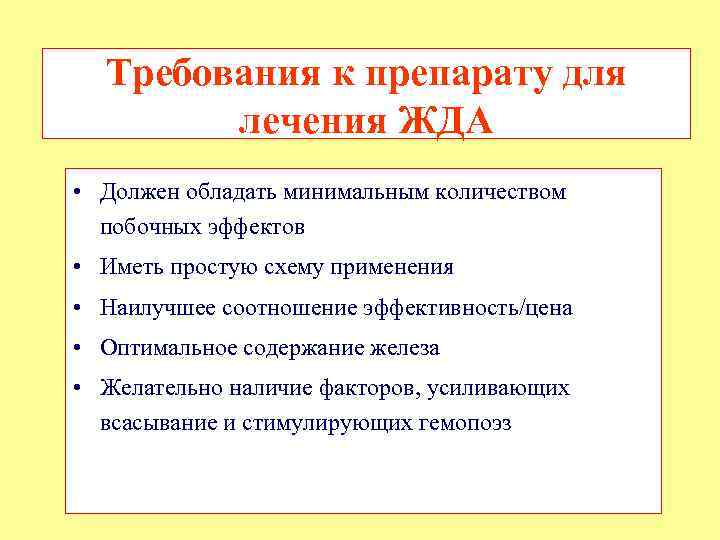 Требования к препарату для лечения ЖДА

• Должен обладать минимальным количеством побочных эффектов
• Иметь простую схему применения
• Наилучшее соотношение эффективность/цена
• Оптимальное содержание железа
• Желательно наличие факторов, усиливающих всасывание и стимулирующих гемопоэз